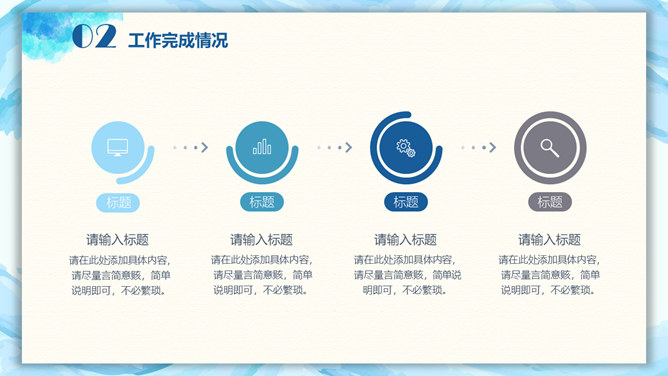 02 工作完成情况

标题

请输入标题

请在此处添加具体内容，请尽量言简意赅，简单说明即可，不必繁琐。

标题

请输入标题

请在此处添加具体内容，请尽量言简意赅，简单说明即可，不必繁琐。

标题

请输入标题

请在此处添加具体内容，请尽量言简意赅，简单说明即可，不必繁琐。

标题

请输入标题

请在此处添加具体内容，请尽量言简意赅，简单说明即可，不必繁琐。